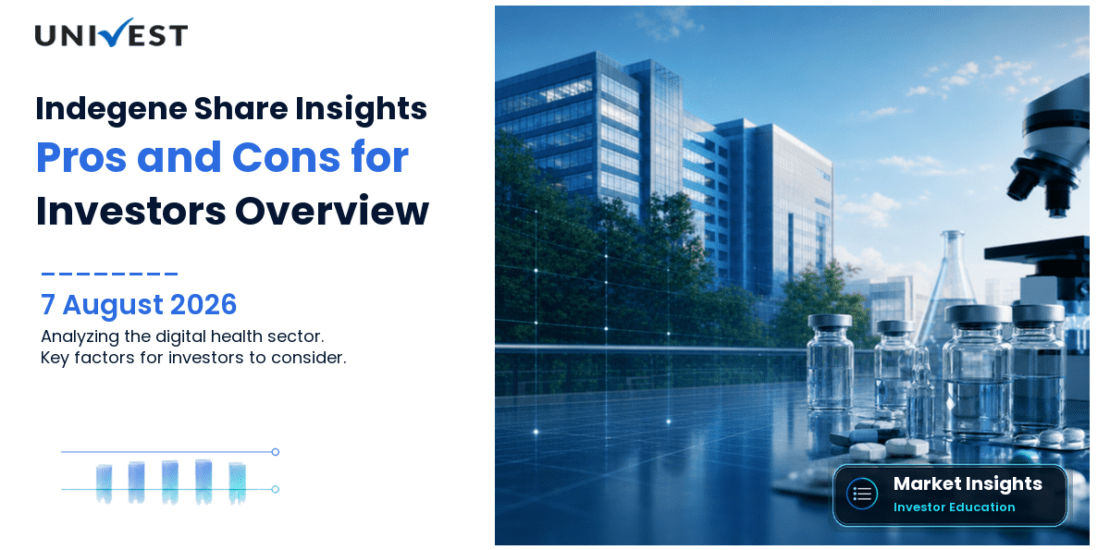 UNIVEST

Indegene Share Insights
Pros and Cons for Investors Overview

7 August 2026
Analyzing the digital health sector.
Key factors for investors to consider.

Market Insights
Investor Education